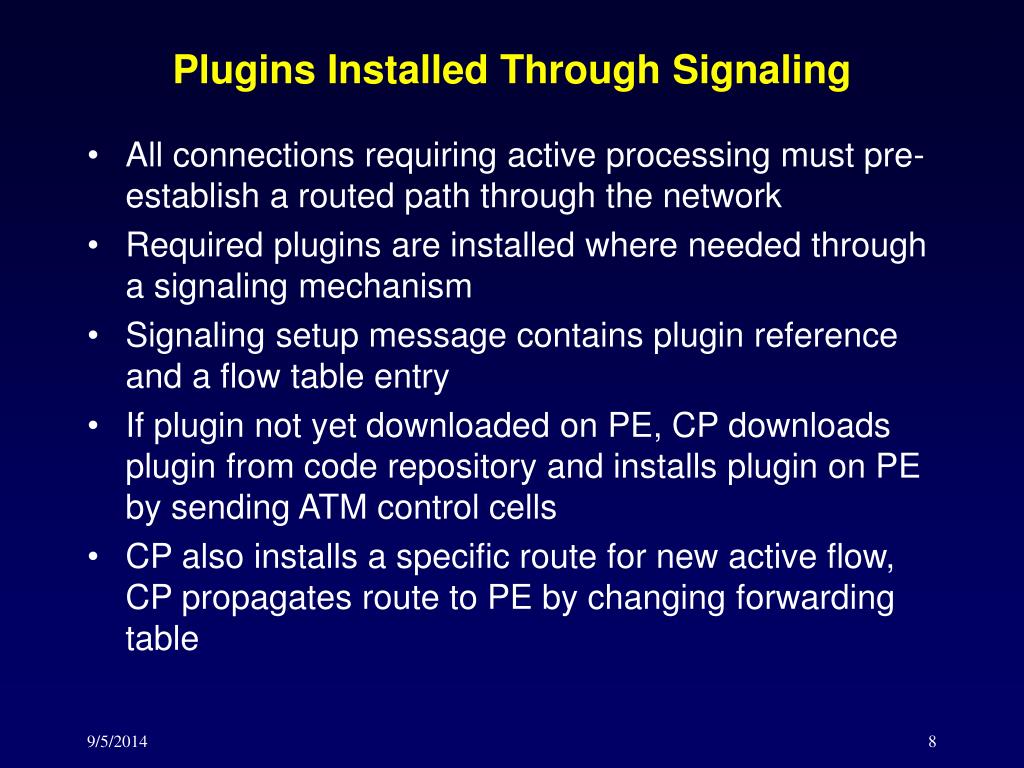 Plugins Installed Through Signaling

• All connections requiring active processing must pre-establish a routed path through the network
• Required plugins are installed where needed through a signaling mechanism
• Signaling setup message contains plugin reference and a flow table entry
• If plugin not yet downloaded on PE, CP downloads plugin from code repository and installs plugin on PE by sending ATM control cells
• CP also installs a specific route for new active flow, CP propagates route to PE by changing forwarding table

9/5/2014

8